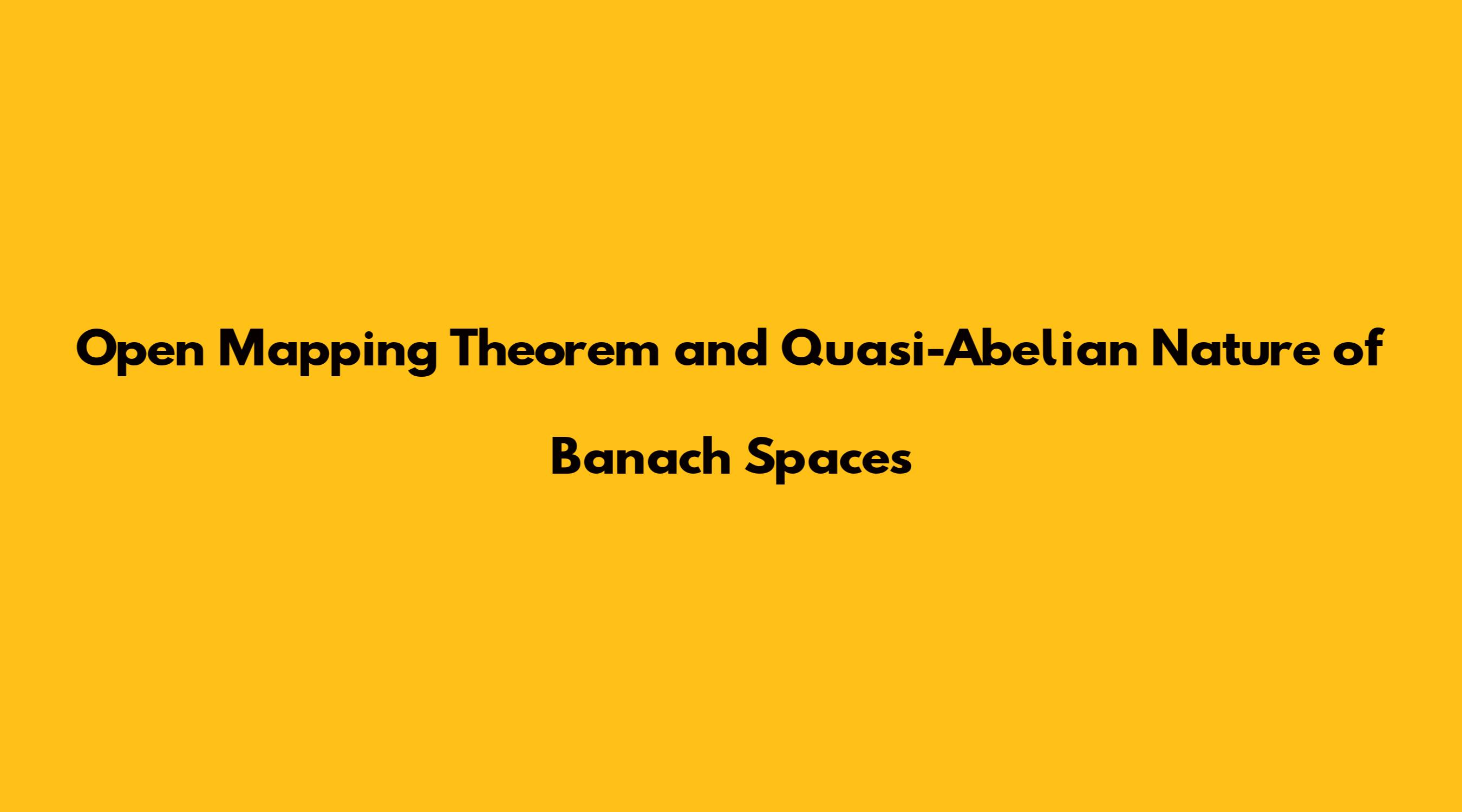 Open Mapping Theorem and Quasi-Abelian Nature of Banach Spaces